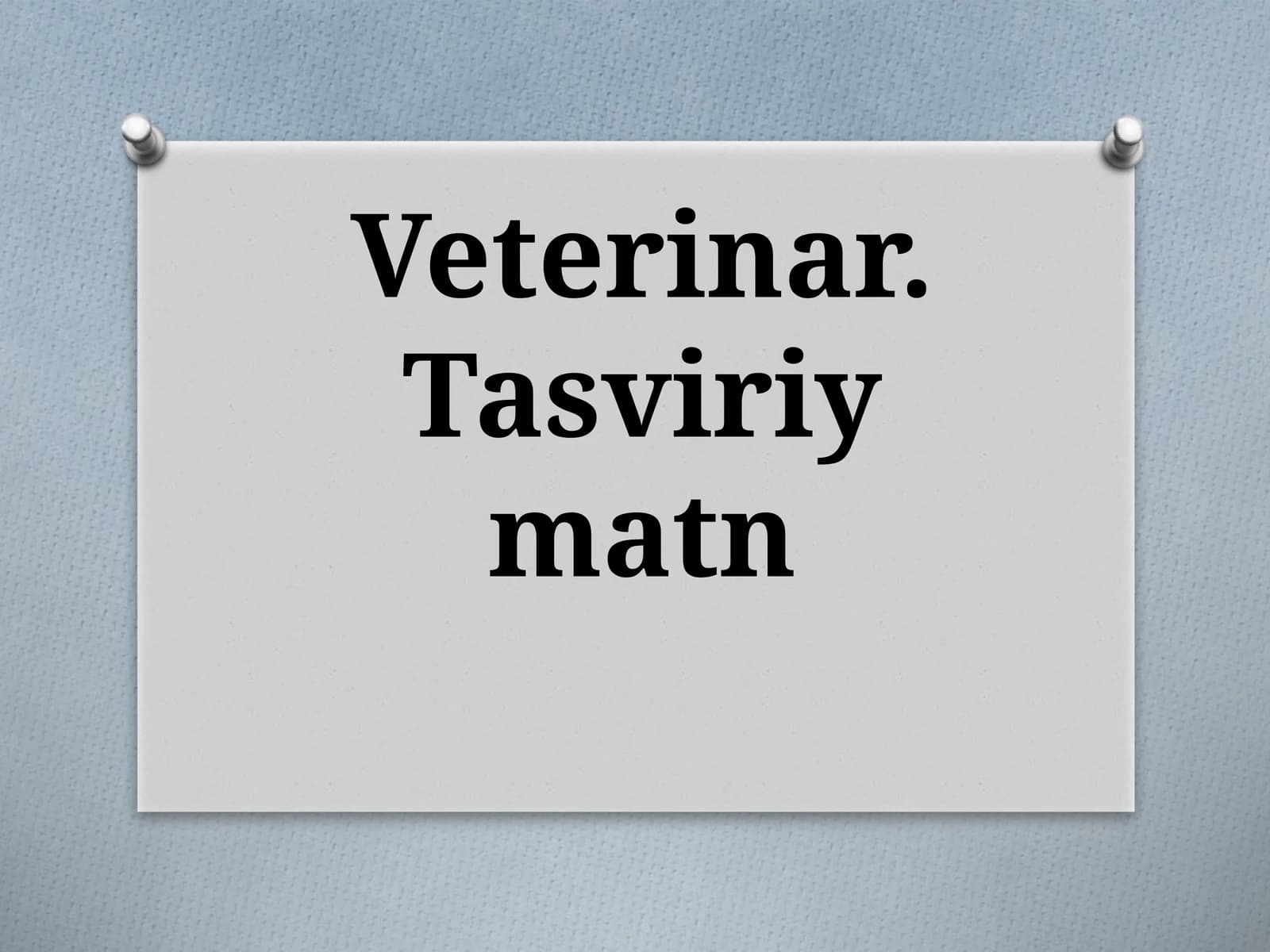 Veterinar. Tasviriy matn